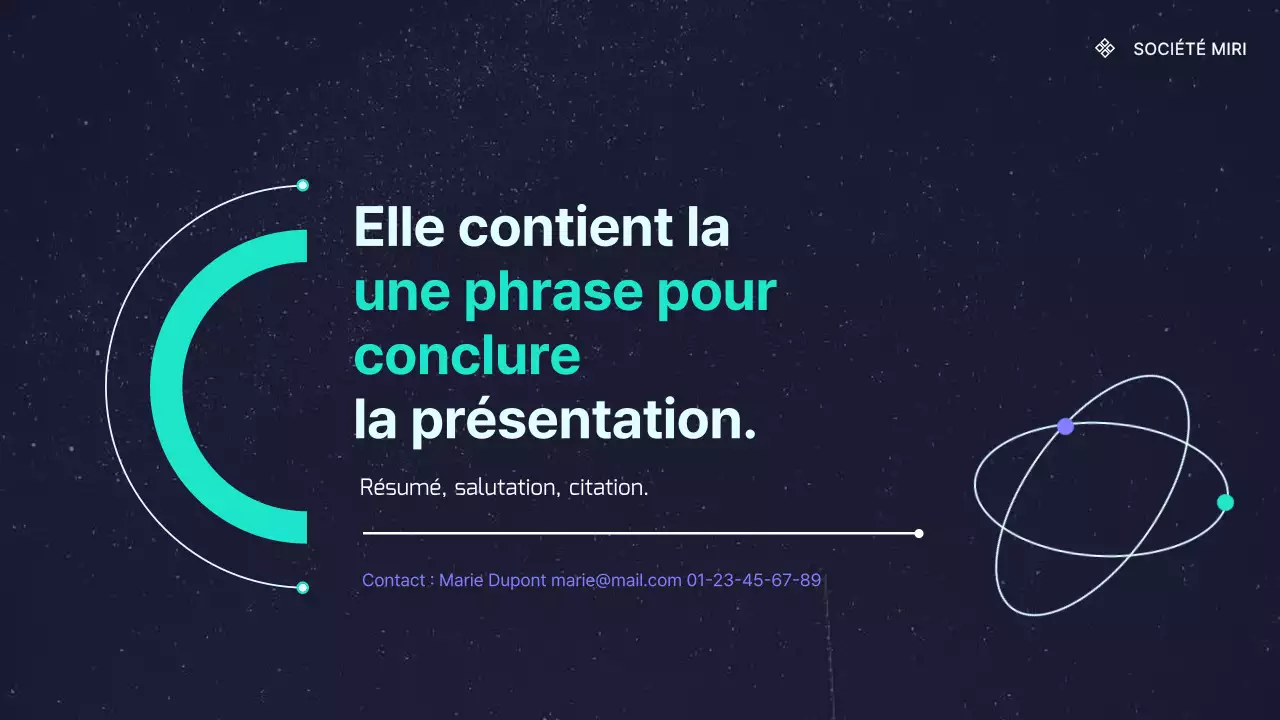 SOCIÉTÉ MIRI

Elle contient la
une phrase pour
conclure
la présentation.

Résumé, salutation, citation.

Contact : Marie Dupont marie@mail.com 01-23-45-67-89